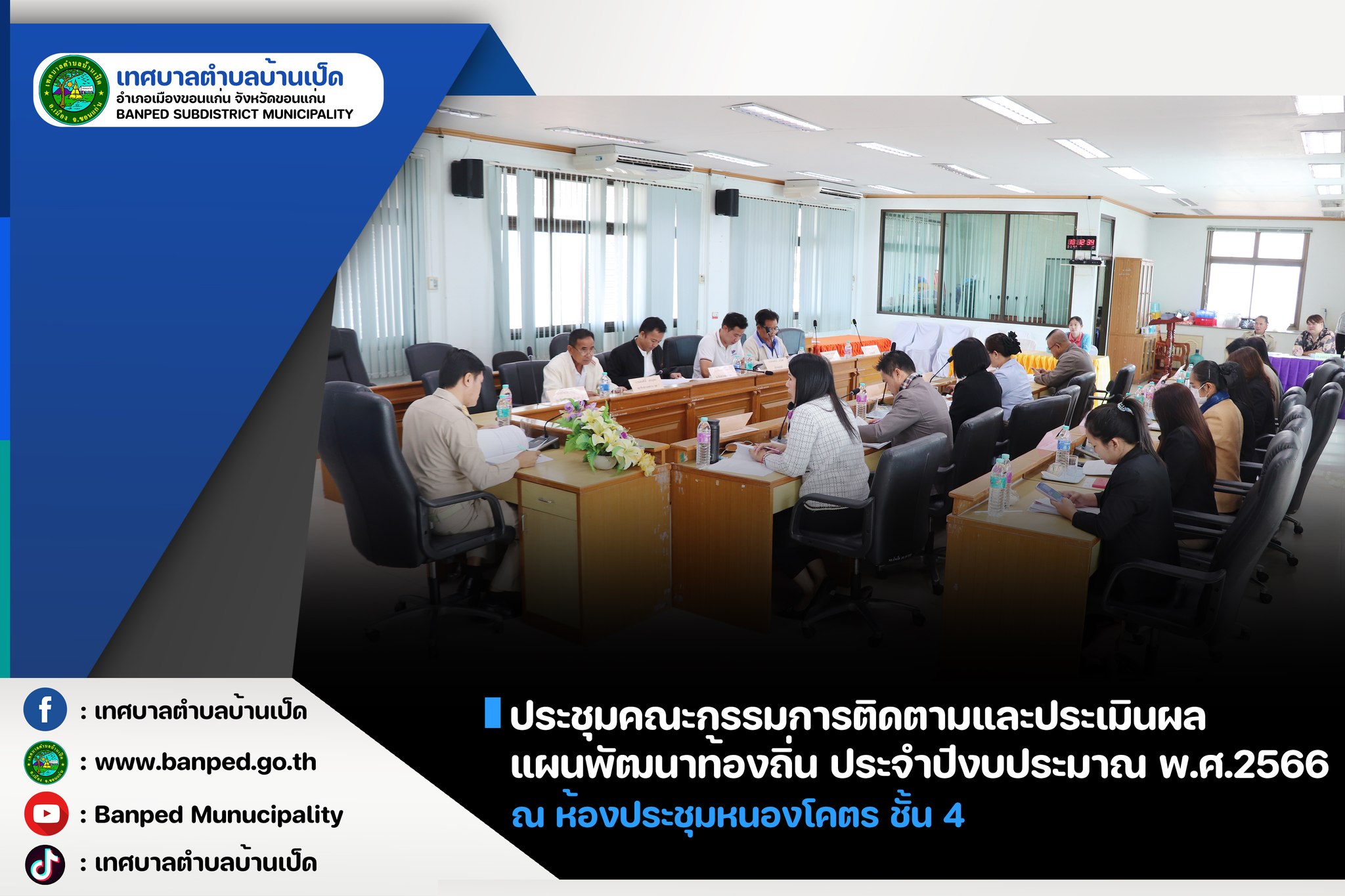 เทศบาลตำบลบ้านเป็ด
อำเภอเมืองขอนแก่น จังหวัดขอนแก่น
BANPED SUBDISTRICT MUNICIPALITY

: เทศบาลตำบลบ้านเป็ด
: www.banped.go.th
: Banped Munucipality
: เทศบาลตำบลบ้านเป็ด

ประชุมคณะกรรมการติดตามและประเมินผล แผนพัฒนาท้องถิ่น ประจำปีงบประมาณ พ.ศ.2566
ณ ห้องประชุมหนองโคตร ชั้น 4